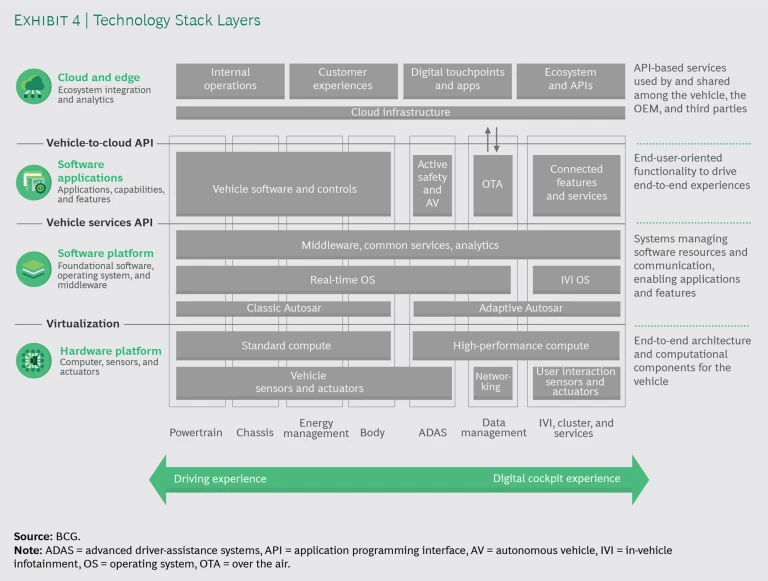 EXHIBIT 4 | Technology Stack Layers

Cloud and edge
Ecosystem integration and analytics

Internal operations

Customer experiences

Digital touchpoints and apps

Ecosystem and APIs

Cloud infrastructure

API-based services used by and shared among the vehicle, the OEM, and third parties

Vehicle-to-cloud API

Software applications
Applications, capabilities, and features

Vehicle software and controls

Active safety and AV

OTA

Connected features and services

End-user-oriented functionality to drive end-to-end experiences

Vehicle services API

Software platform
Foundational software, operating system, and middleware

Middleware, common services, analytics

Real-time OS

IVI OS

Classic Autosar

Adaptive Autosar

Systems managing software resources and communication, enabling applications and features

Virtualization

Hardware platform
Computer, sensors, and actuators

Standard compute

High-performance compute

Vehicle sensors and actuators

Networking

User interaction sensors and actuators

End-to-end architecture and computational components for the vehicle

Powertrain Chassis Energy management Body ADAS Data management IVI, cluster, and services

Driving experience

Digital cockpit experience

Source: BCG.
Note: ADAS = advanced driver-assistance systems, API = application programming interface, AV = autonomous vehicle, IVI = in-vehicle infotainment, OS = operating system, OTA = over the air.